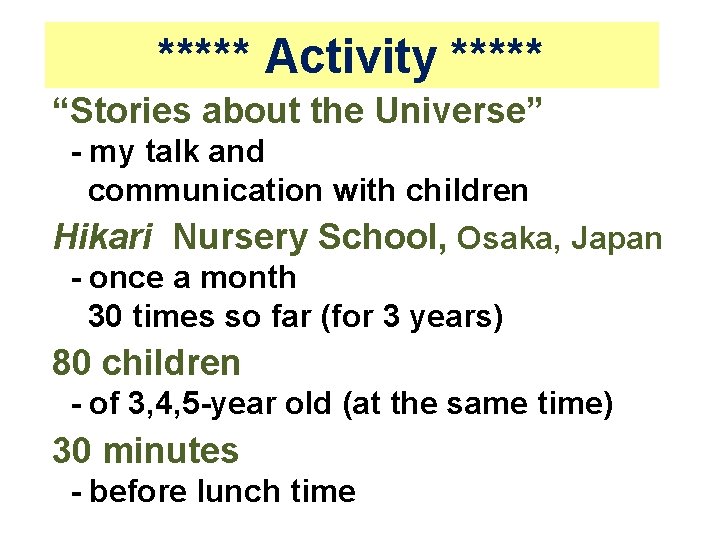 ***** Activity *****

“Stories about the Universe”

- my talk and communication with children

Hikari Nursery School, Osaka, Japan

- once a month 30 times so far (for 3 years)

80 children

- of 3,4,5-year old (at the same time)

30 minutes

- before lunch time